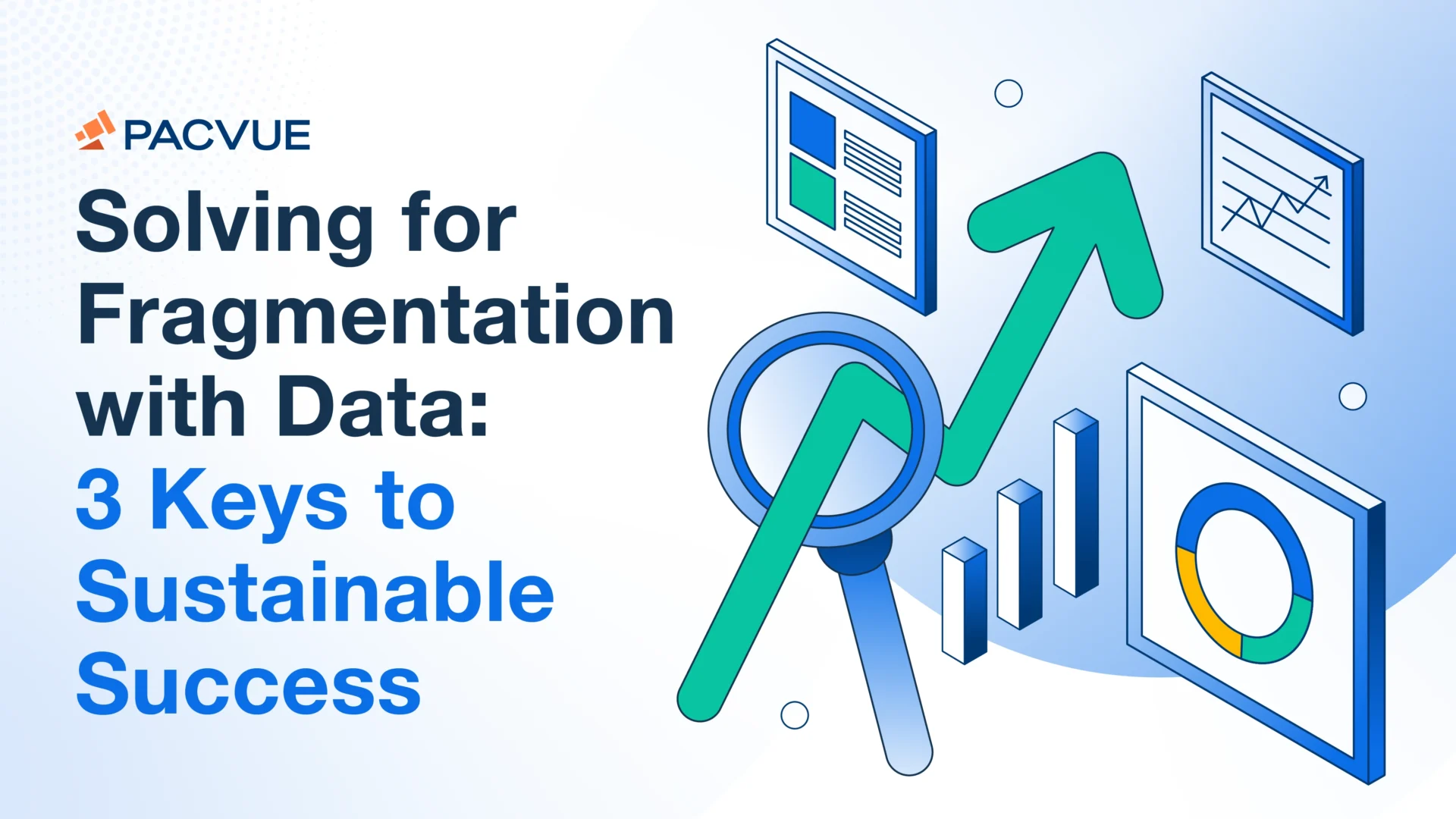 PACVUE

Solving for Fragmentation with Data: 3 Keys to Sustainable Success